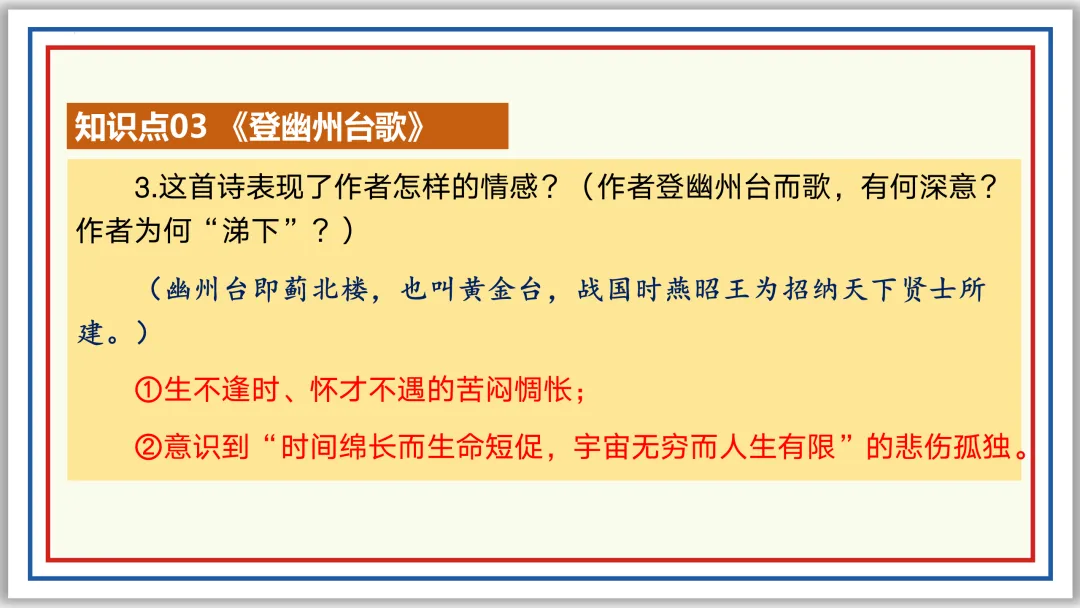 知识点03 《登幽州台歌》

3.这首诗表现了作者怎样的情感？（作者登幽州台而歌，有何深意？作者为何“涕下”？）

（幽州台即蓟北楼，也叫黄金台，战国时燕昭王为招纳天下贤士所建。）

①生不逢时、怀才不遇的苦闷惆怅；

②意识到“时间绵长而生命短促，宇宙无穷而人生有限”的悲伤孤独。